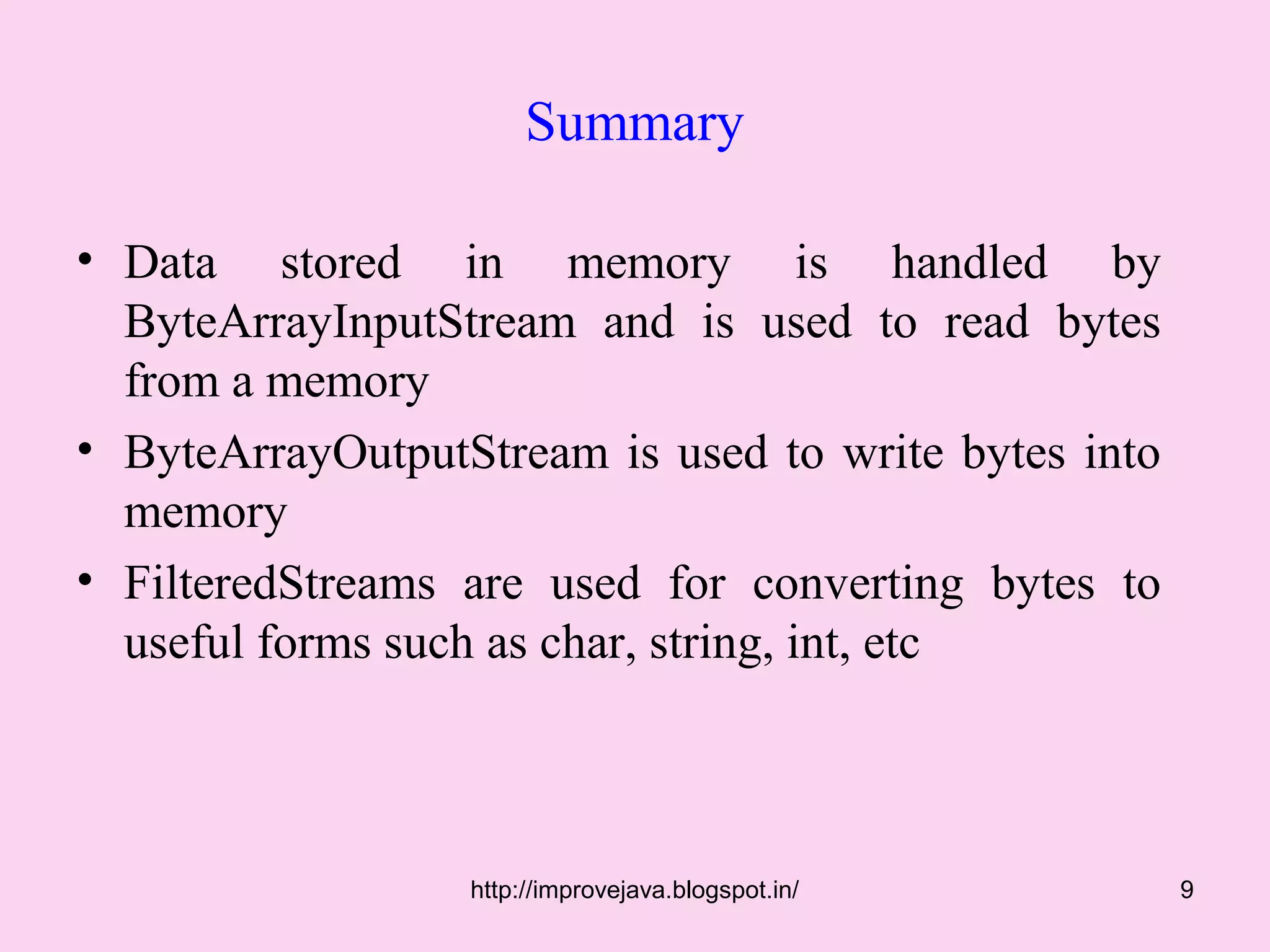 Summary

• Data stored in memory is handled by ByteArrayInputStream and is used to read bytes from a memory

• ByteArrayOutputStream is used to write bytes into memory

• FilteredStreams are used for converting bytes to useful forms such as char, string, int, etc

http://improvejava.blogspot.in/

9